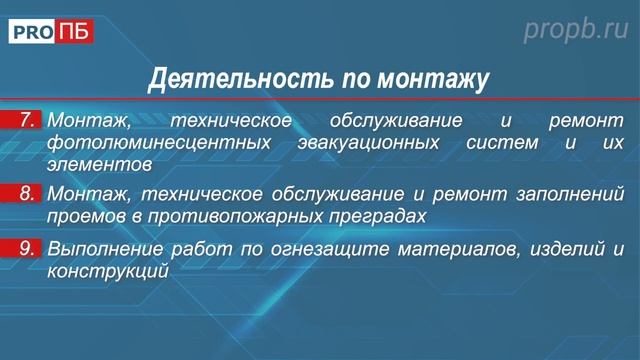 PRO ПБ

propb.ru

Деятельность по монтажу

7. Монтаж, техническое обслуживание и ремонт фотолюминесцентных эвакуационных систем и их элементов

8. Монтаж, техническое обслуживание и ремонт заполнений проемов в противопожарных преградах

9. Выполнение работ по огнезащите материалов, изделий и конструкций